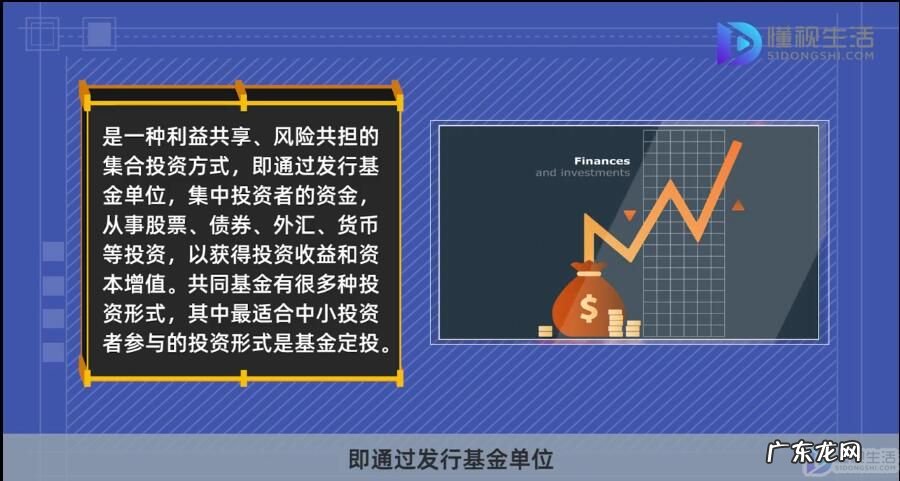 懂视生活
51DONGSHI.COM

是一种利益共享、风险共担的集合投资方式，即通过发行基金单位，集中投资者的资金，从事股票、债券、外汇、货币等投资，以获得投资收益和资本增值。共同基金有很多种投资形式，其中最适合中小投资者参与的投资形式是基金定投。

Finances
and investments

$

即通过发行基金单位

广东龙网